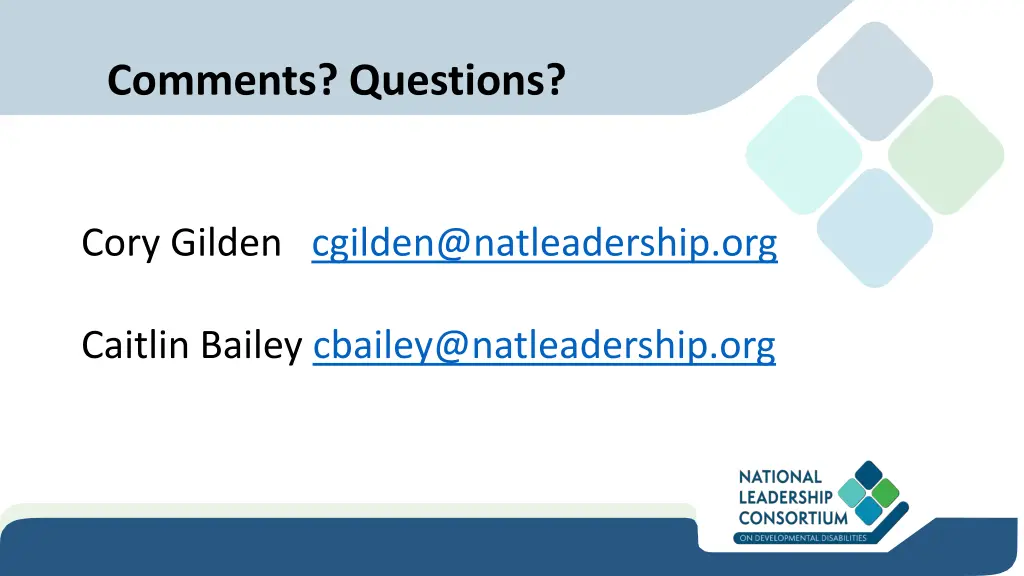 Comments? Questions?

Cory Gilden cgilden@natleadership.org

Caitlin Bailey cbailey@natleadership.org

NATIONAL LEADERSHIP CONSORTIUM ON DEVELOPMENTAL DISABILITIES